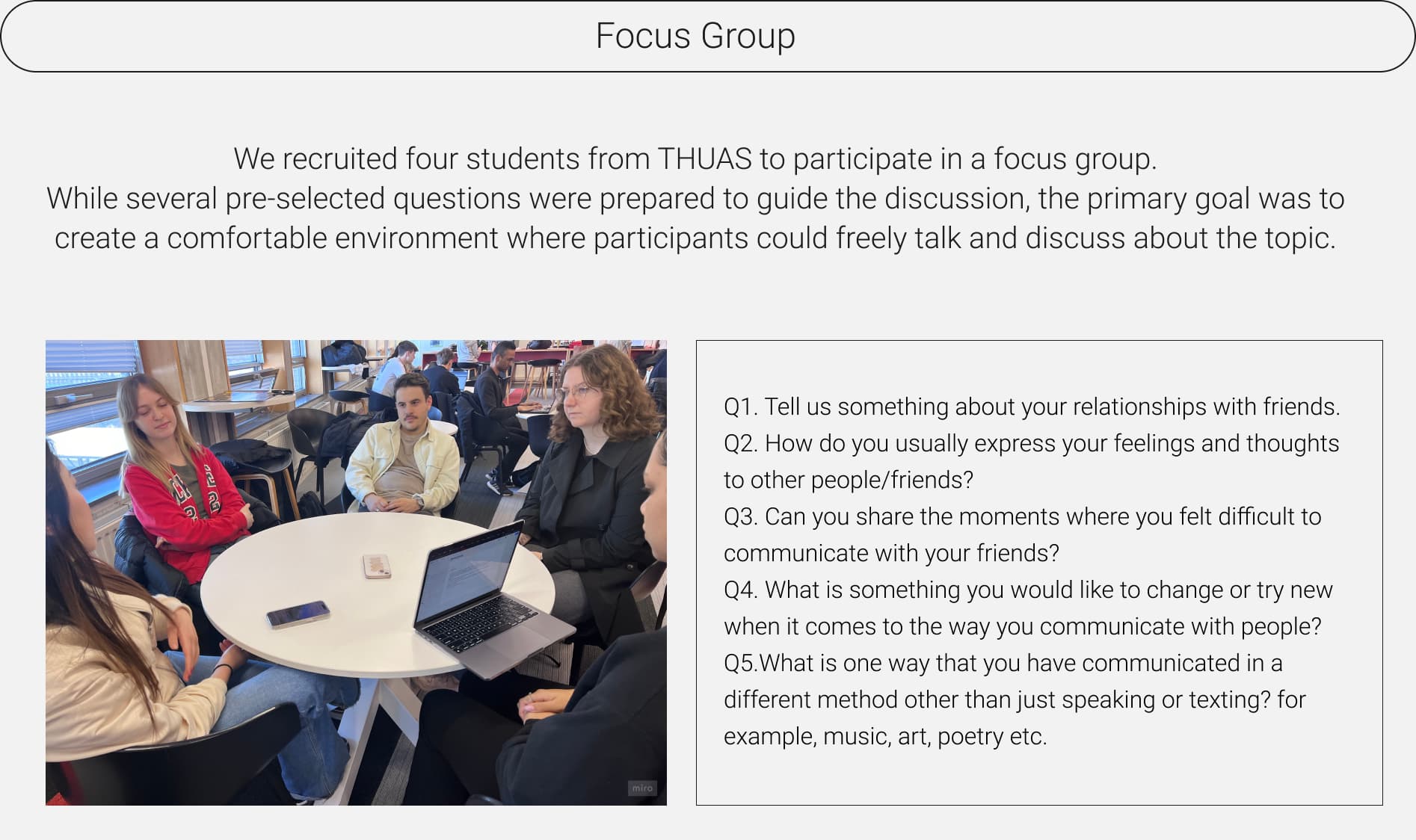 Focus Group

We recruited four students from THUAS to participate in a focus group.
While several pre-selected questions were prepared to guide the discussion, the primary goal was to create a comfortable environment where participants could freely talk and discuss about the topic.

miro

Q1. Tell us something about your relationships with friends.
Q2. How do you usually express your feelings and thoughts to other people/friends?
Q3. Can you share the moments where you felt difficult to communicate with your friends?
Q4. What is something you would like to change or try new when it comes to the way you communicate with people?
Q5.What is one way that you have communicated in a different method other than just speaking or texting? for example, music, art, poetry etc.